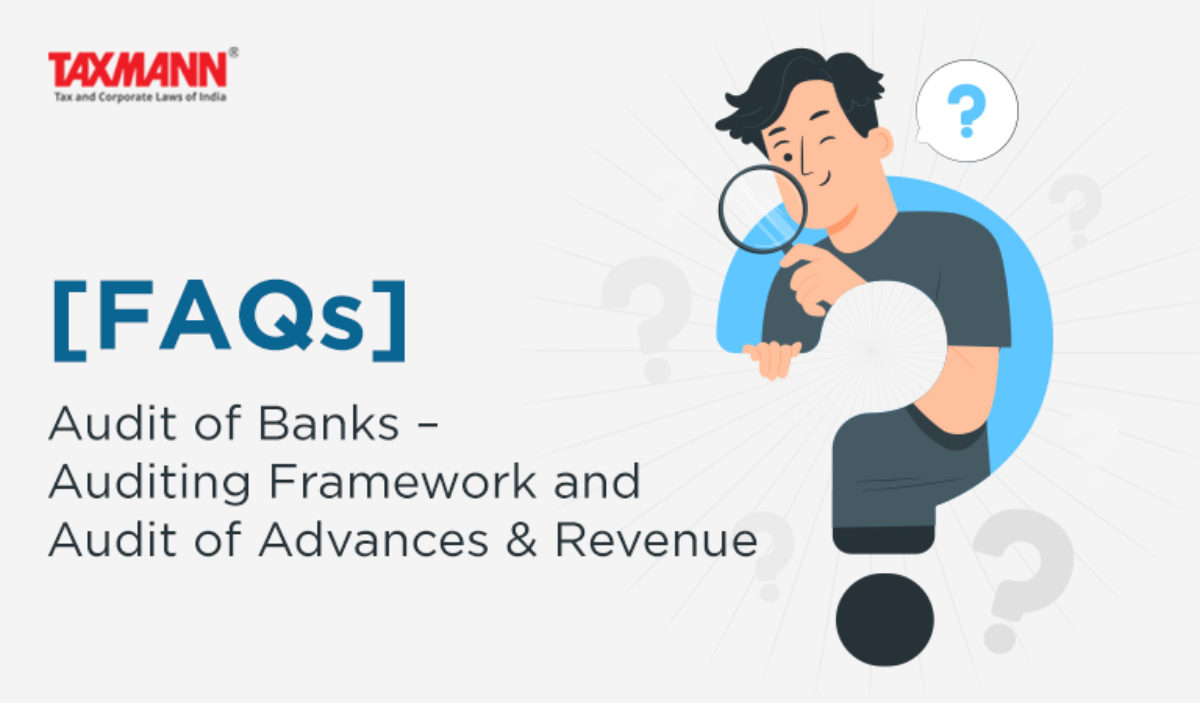 TAXMANN®
Tax and Corporate Laws of India

?

[FAQs]

Audit of Banks – Auditing Framework and Audit of Advances & Revenue